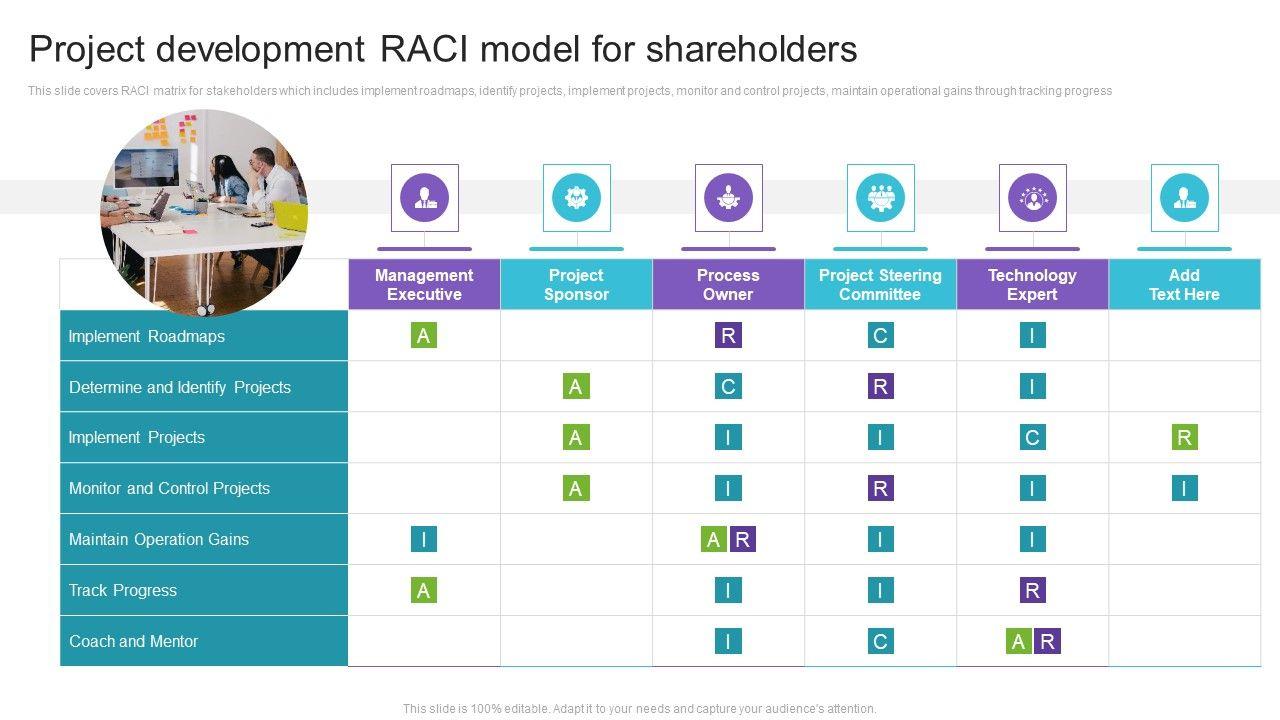 Project development RACI model for shareholders

This slide covers RACI matrix for stakeholders which includes implement roadmaps, identify projects, implement projects, monitor and control projects, maintain operational gains through tracking progress

| | Management Executive | Project Sponsor | Process Owner | Project Steering Committee | Technology Expert | Add Text Here |
|---|---|---|---|---|---|---|
| Implement Roadmaps | A | | R | C | I | |
| Determine and Identify Projects | | A | C | R | I | |
| Implement Projects | | A | I | I | C | R |
| Monitor and Control Projects | | A | I | R | I | I |
| Maintain Operation Gains | I | | A R | I | I | |
| Track Progress | A | | I | I | R | |
| Coach and Mentor | | | I | C | A R | |

This slide is 100% editable. Adapt it to your needs and capture your audience's attention.